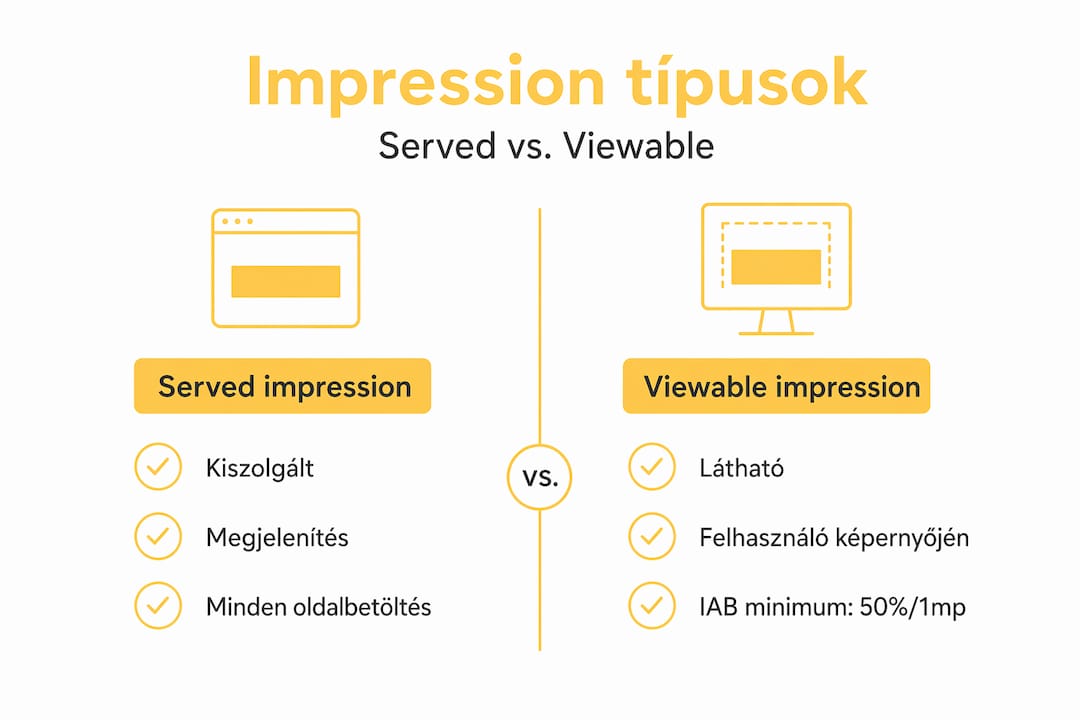 Impression típusok

Served vs. Viewable

Served impression

Kiszolgált

Megjelenítés

Minden oldalbetöltés

vs.

Viewable impression

Látható

Felhasználó képernyőjén

IAB minimum: 50%/1mp